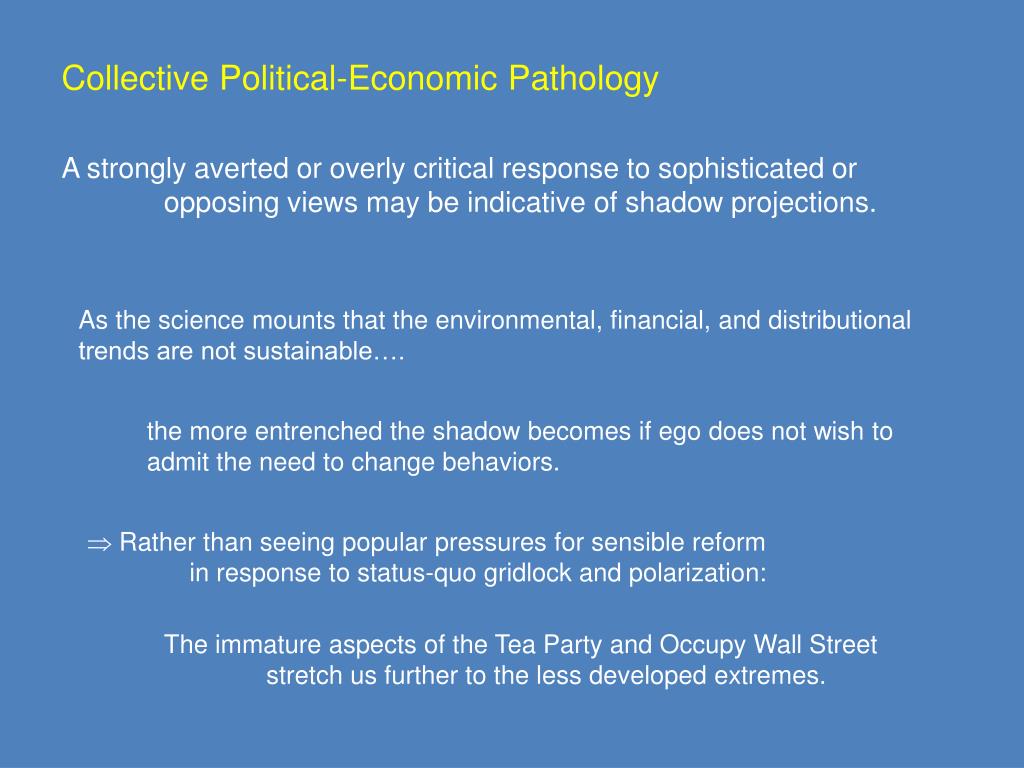 Collective Political-Economic Pathology

A strongly averted or overly critical response to sophisticated or opposing views may be indicative of shadow projections.

As the science mounts that the environmental, financial, and distributional trends are not sustainable….

the more entrenched the shadow becomes if ego does not wish to admit the need to change behaviors.

$\Rightarrow$ Rather than seeing popular pressures for sensible reform in response to status-quo gridlock and polarization:

The immature aspects of the Tea Party and Occupy Wall Street stretch us further to the less developed extremes.